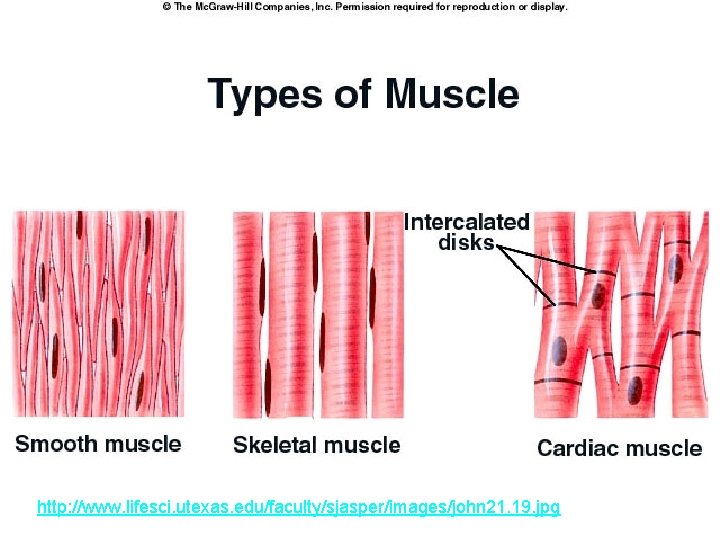 © The McGraw-Hill Companies, Inc. Permission required for reproduction or display.

Types of Muscle

Intercalated disks

Smooth muscle

Skeletal muscle

Cardiac muscle

http://www.lifesci.utexas.edu/faculty/sjasper/images/john21.19.jpg